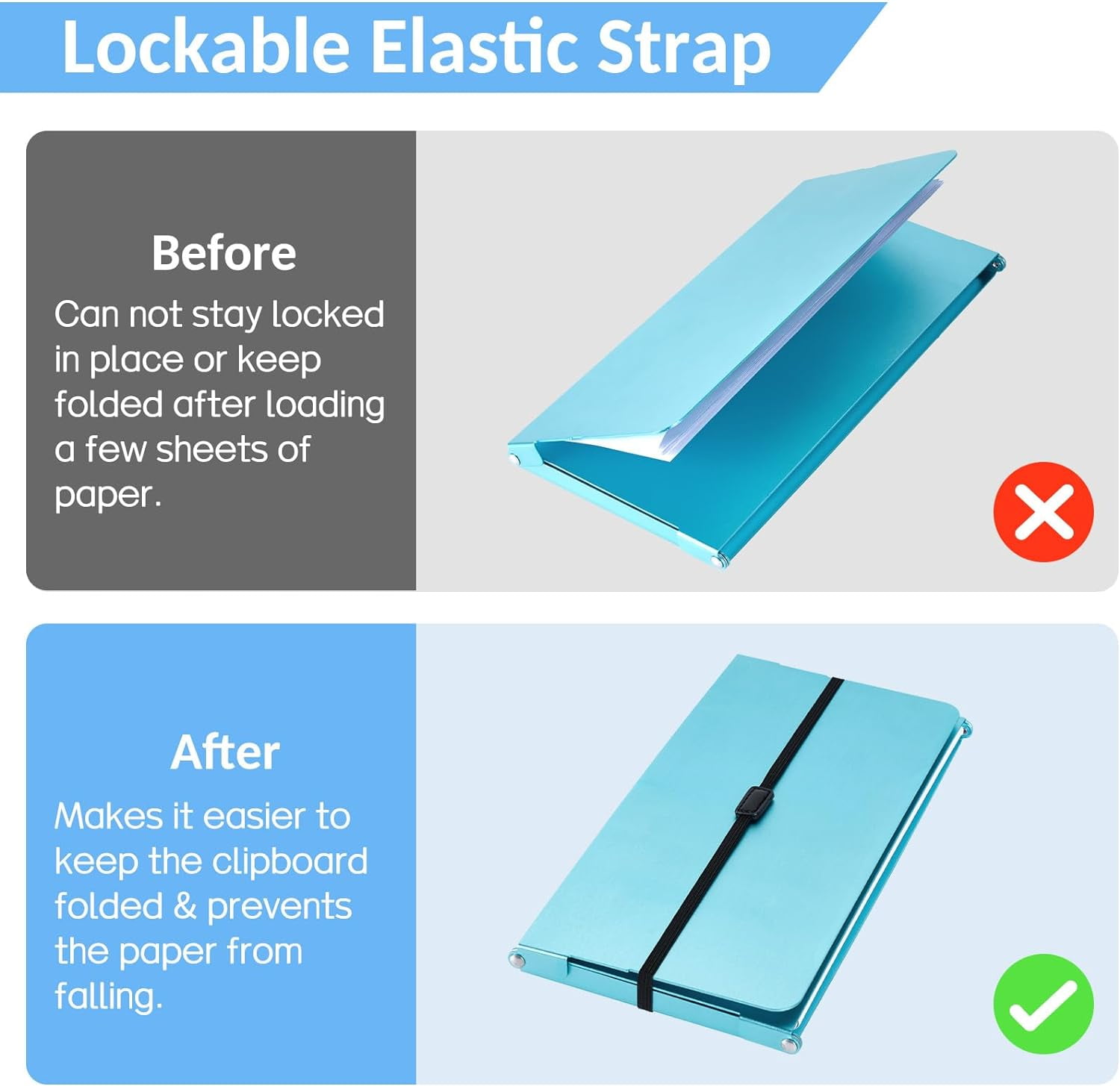 Lockable Elastic Strap

Before

Can not stay locked in place or keep folded after loading a few sheets of paper.

After

Makes it easier to keep the clipboard folded & prevents the paper from falling.